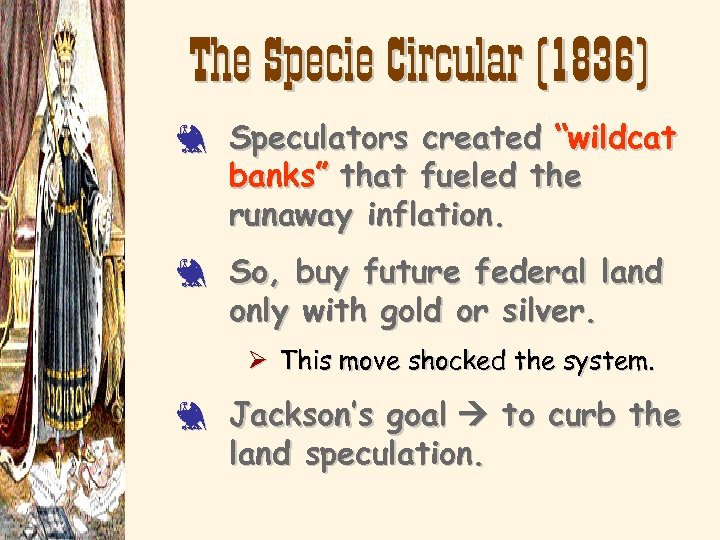 The Specie Circular (1836)

Speculators created "wildcat banks" that fueled the runaway inflation.

So, buy future federal land only with gold or silver.

➢ This move shocked the system.

Jackson's goal → to curb the land speculation.